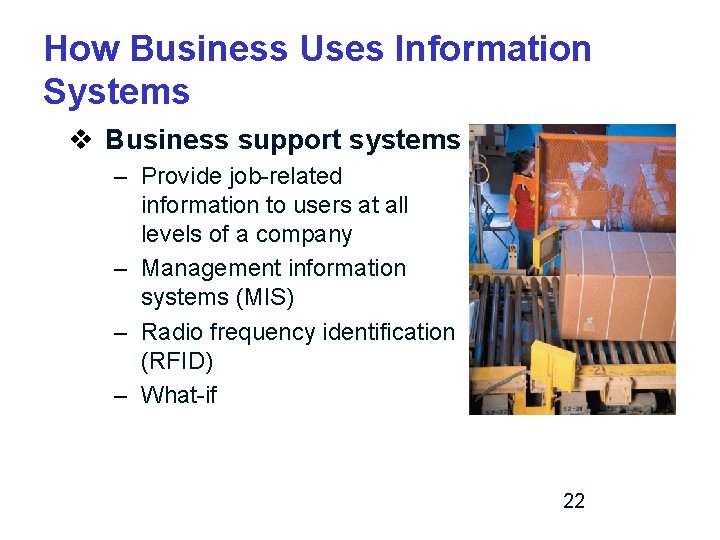 How Business Uses Information Systems

❖ Business support systems

– Provide job-related information to users at all levels of a company

– Management information systems (MIS)

– Radio frequency identification (RFID)

– What-if

22